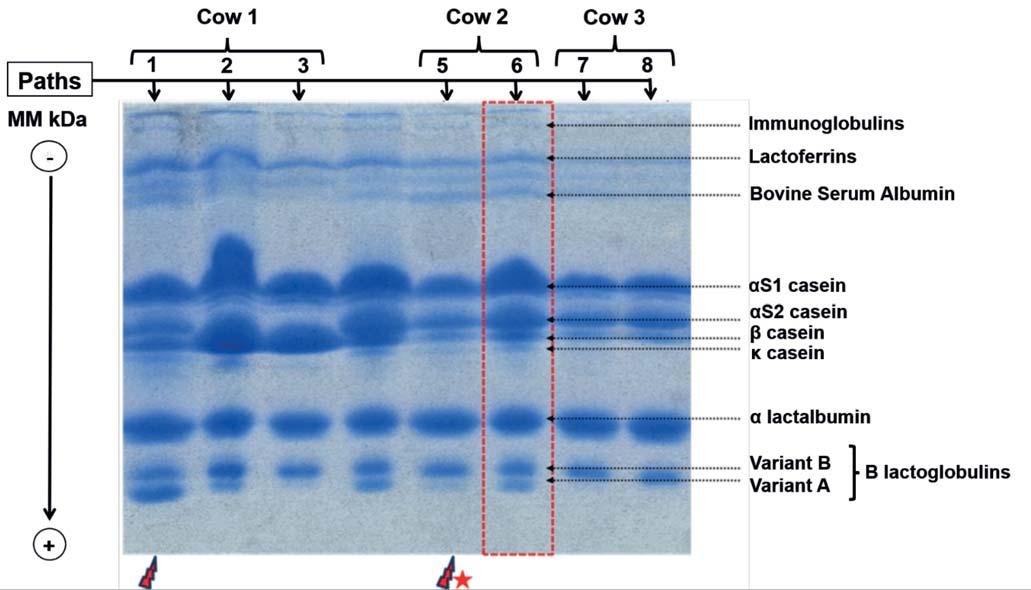 Cow 1 Cow 2 Cow 3

Paths 1 2 3 5 6 7 8

MM kDa

-

+

Immunoglobulins
Lactoferrins
Bovine Serum Albumin
αS1 casein
αS2 casein
β casein
κ casein
α lactalbumin
Variant B
Variant A
B lactoglobulins